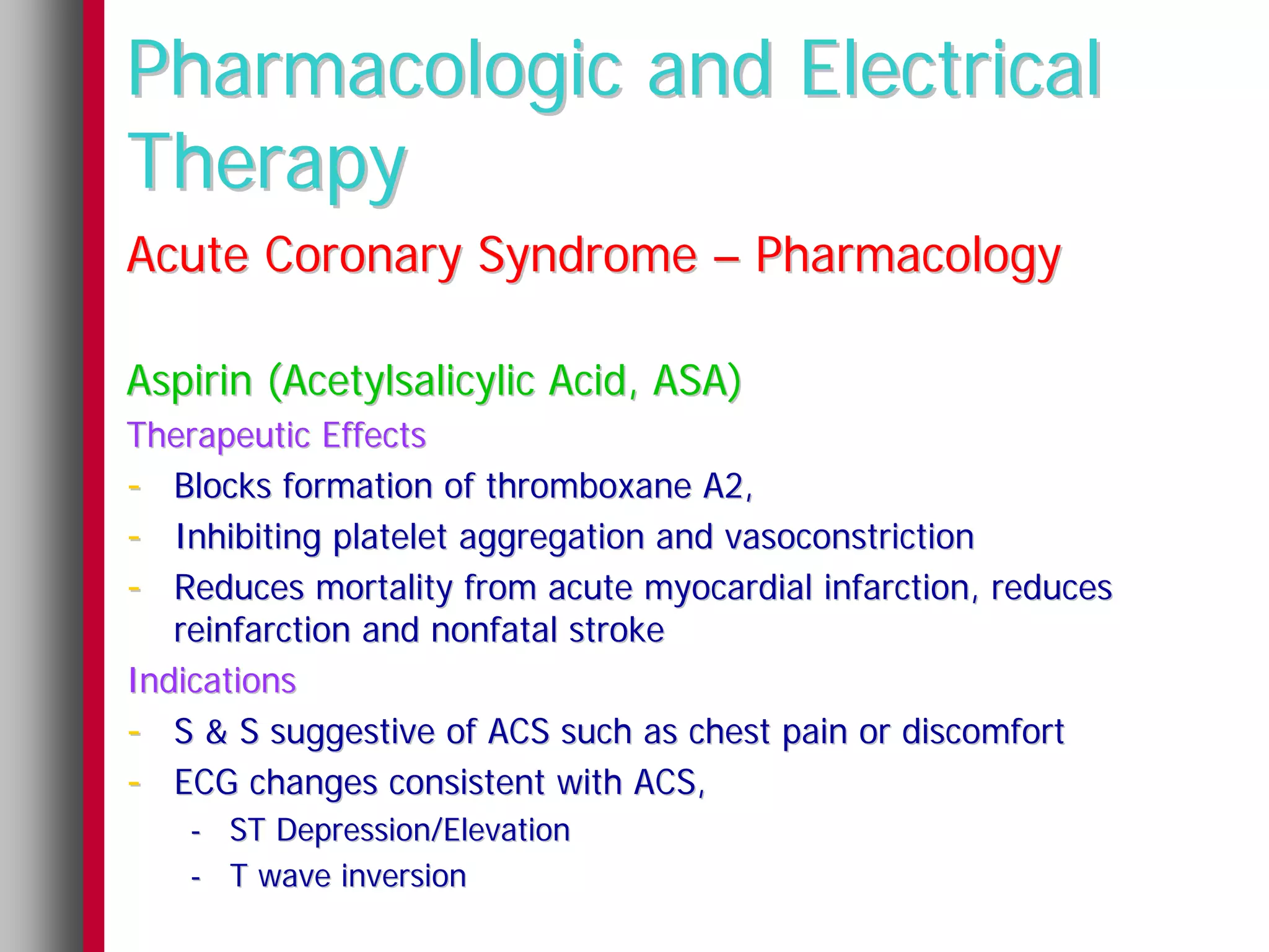 Pharmacologic and Electrical Therapy

Acute Coronary Syndrome – Pharmacology

Aspirin (Acetylsalicylic Acid, ASA)

Therapeutic Effects

- Blocks formation of thromboxane A2,
- Inhibiting platelet aggregation and vasoconstriction
- Reduces mortality from acute myocardial infarction, reduces reinfarction and nonfatal stroke

Indications

- S & S suggestive of ACS such as chest pain or discomfort
- ECG changes consistent with ACS,
  - ST Depression/Elevation
  - T wave inversion